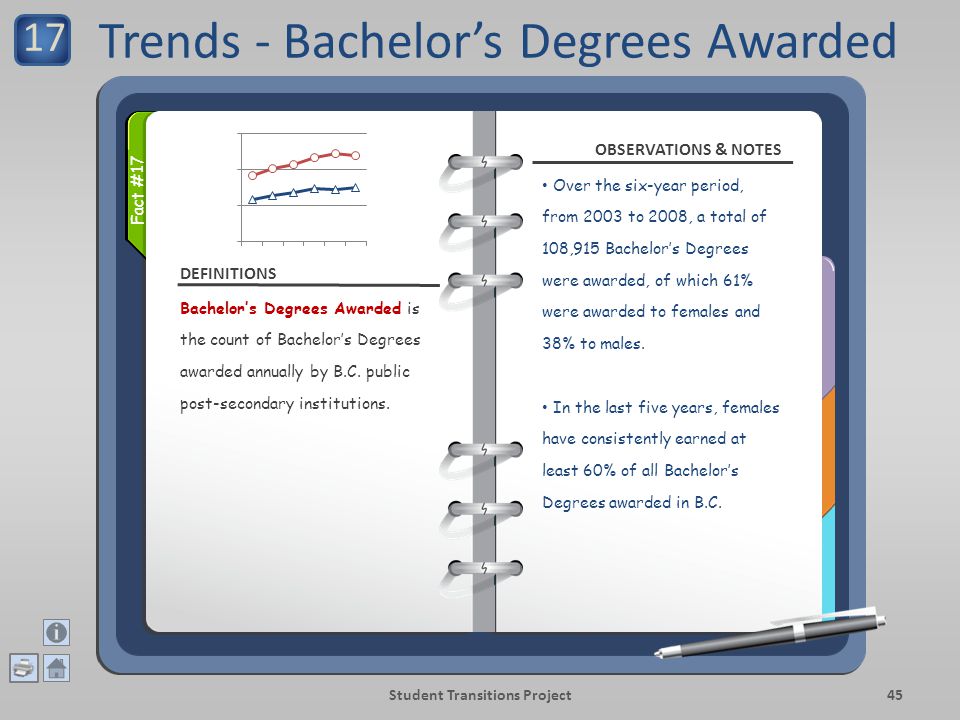 17 Trends - Bachelor's Degrees Awarded

Fact #17

DEFINITIONS

Bachelor's Degrees Awarded is the count of Bachelor's Degrees awarded annually by B.C. public post-secondary institutions.

OBSERVATIONS & NOTES

• Over the six-year period, from 2003 to 2008, a total of 108,915 Bachelor's Degrees were awarded, of which 61% were awarded to females and 38% to males.

• In the last five years, females have consistently earned at least 60% of all Bachelor's Degrees awarded in B.C.

Student Transitions Project

45